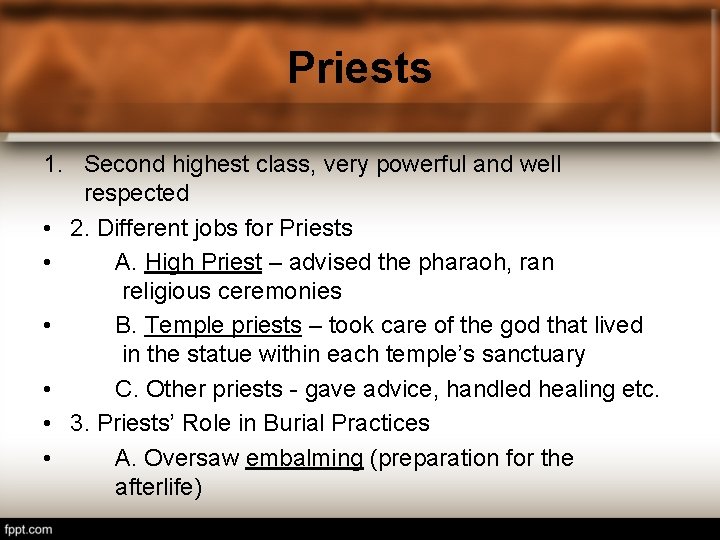 Priests

1. Second highest class, very powerful and well respected

• 2. Different jobs for Priests

• A. High Priest – advised the pharaoh, ran religious ceremonies

• B. Temple priests – took care of the god that lived in the statue within each temple's sanctuary

• C. Other priests - gave advice, handled healing etc.

• 3. Priests' Role in Burial Practices

• A. Oversaw embalming (preparation for the afterlife)

fppt.com